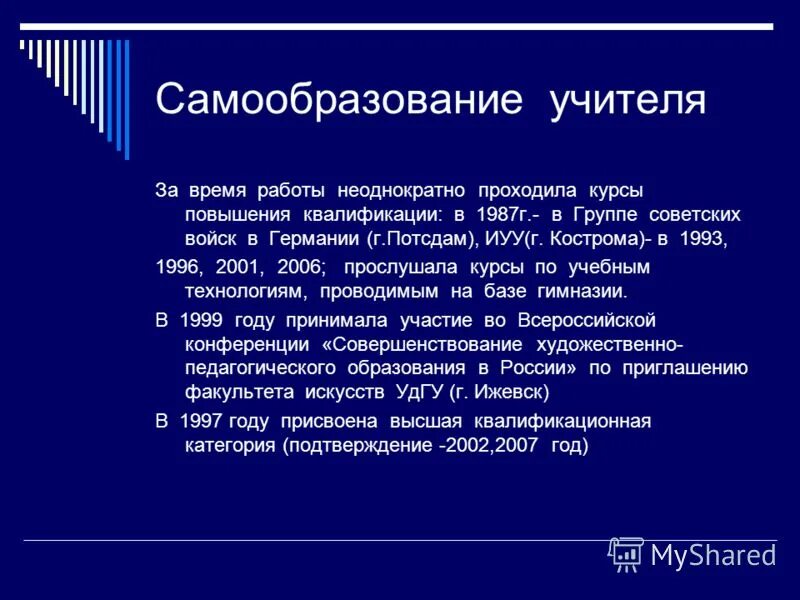 Самообразование учителя

За время работы неоднократно проходила курсы повышения квалификации: в 1987г.- в Группе советских войск в Германии (г.Потсдам), ИУУ(г. Кострома)- в 1993,

1996, 2001, 2006; прослушала курсы по учебным технологиям, проводимым на базе гимназии.

В 1999 году принимала участие во Всероссийской конференции «Совершенствование художественно-педагогического образования в России» по приглашению факультета искусств УдГУ (г. Ижевск)

В 1997 году присвоена высшая квалификационная категория (подтверждение -2002,2007 год)

MyShared